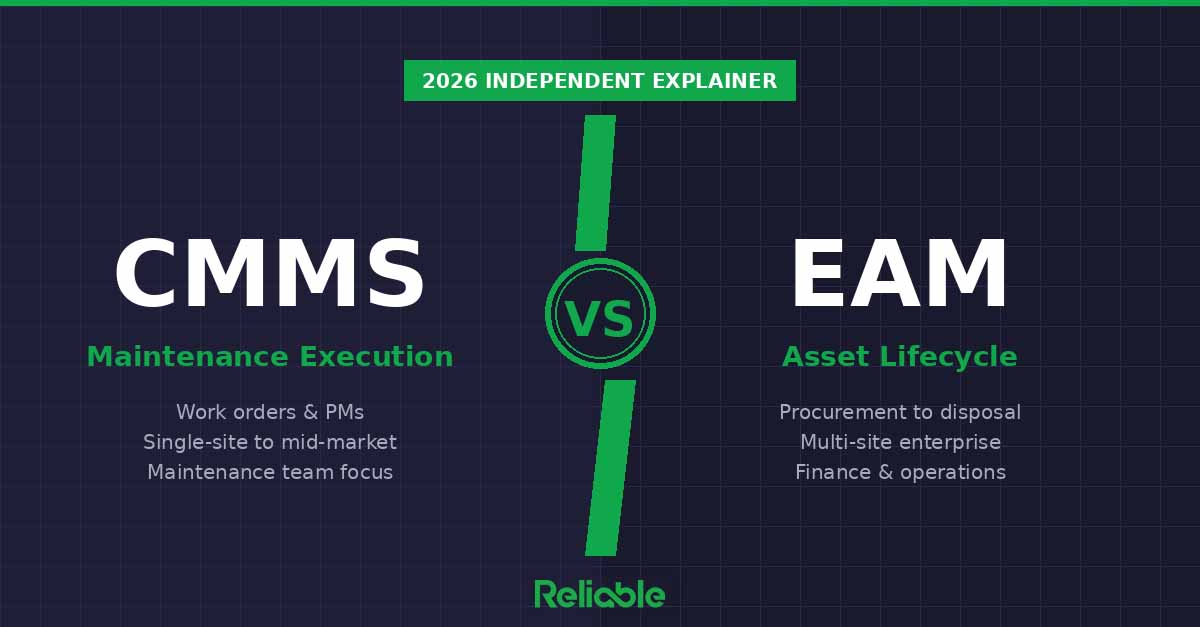 2026 INDEPENDENT EXPLAINER

CMMS

Maintenance Execution

Work orders & PMs
Single-site to mid-market
Maintenance team focus

VS

EAM

Asset Lifecycle

Procurement to disposal
Multi-site enterprise
Finance & operations

Reliable